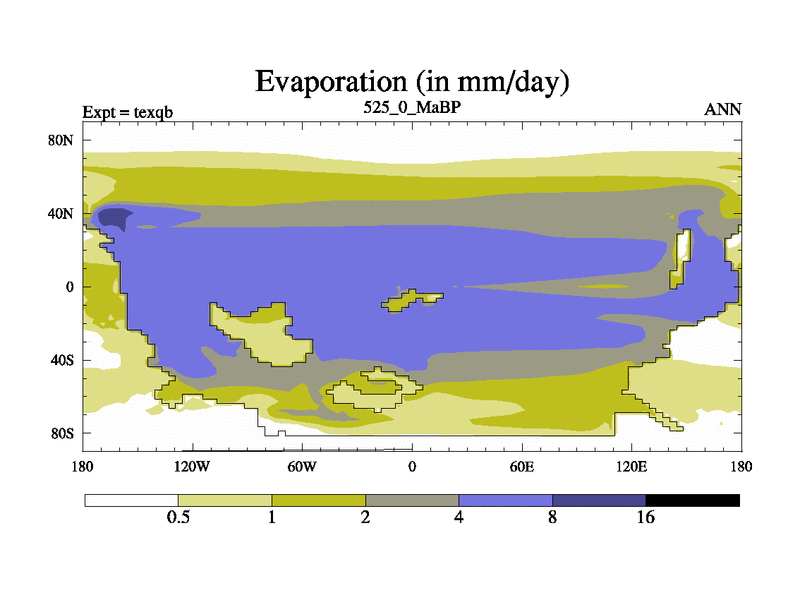 Evaporation (in mm/day)

Expt = texqb

525_0_MaBP

ANN

80N
40N
0
40S
80S

180
120W
60W
0
60E
120E
180

0.5
1
2
4
8
16